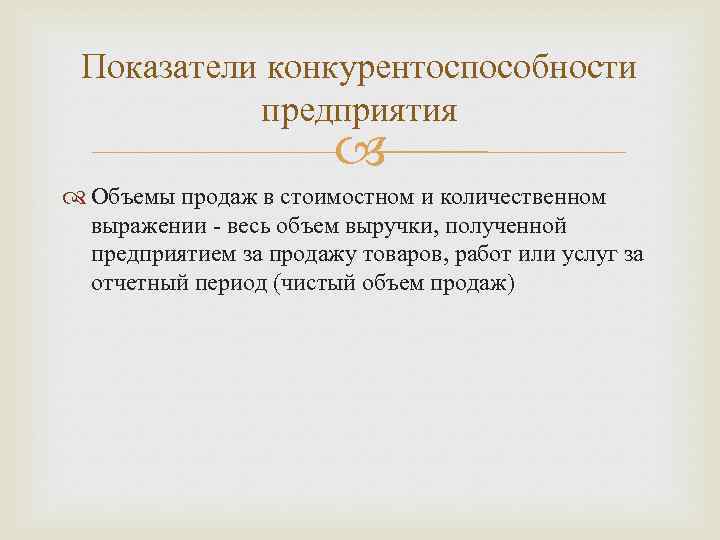 Показатели конкурентоспособности предприятия

Объемы продаж в стоимостном и количественном выражении - весь объем выручки, полученной предприятием за продажу товаров, работ или услуг за отчетный период (чистый объем продаж)